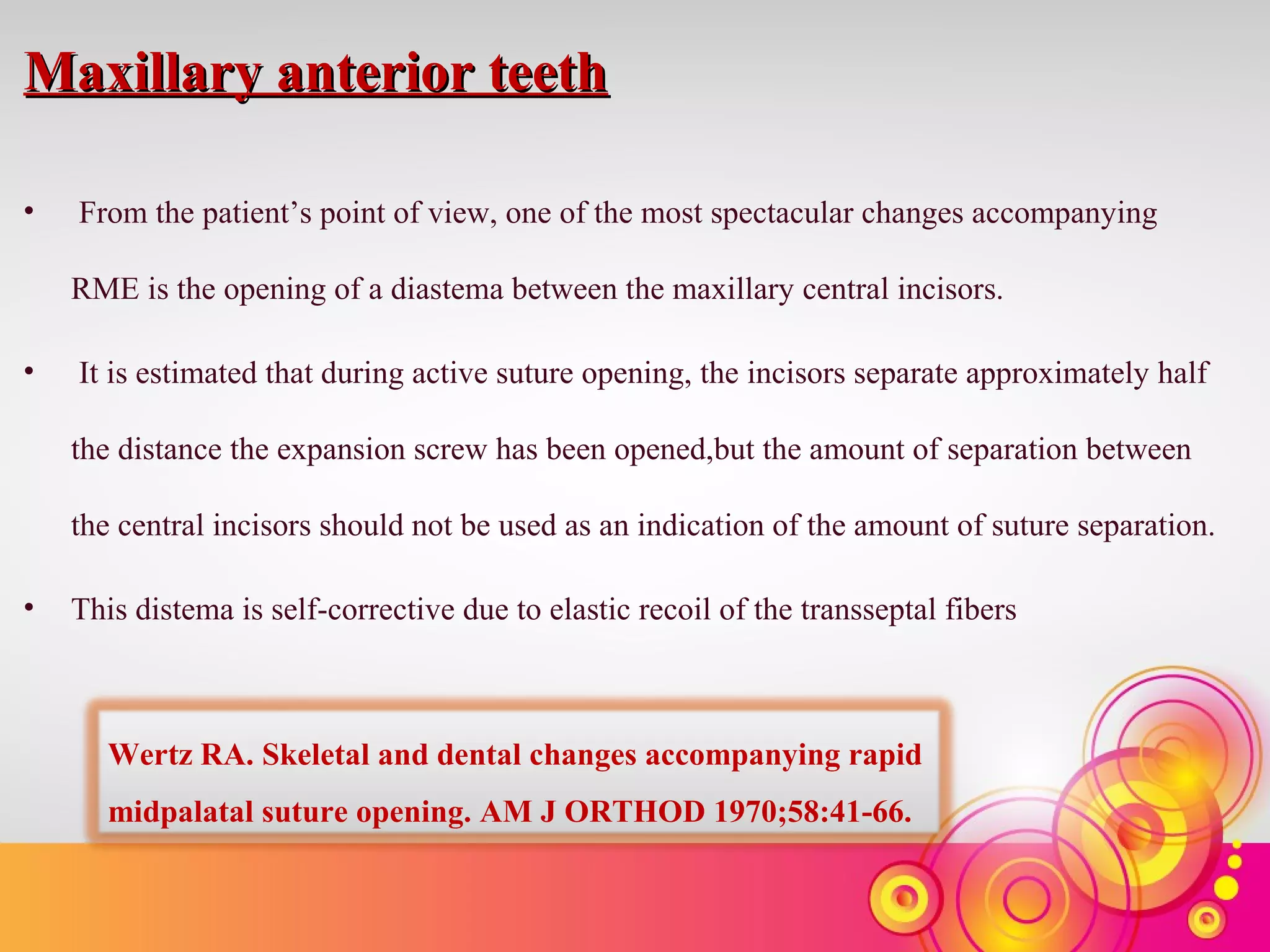 Maxillary anterior teeth

• From the patient’s point of view, one of the most spectacular changes accompanying RME is the opening of a diastema between the maxillary central incisors.

• It is estimated that during active suture opening, the incisors separate approximately half the distance the expansion screw has been opened,but the amount of separation between the central incisors should not be used as an indication of the amount of suture separation.

• This distema is self-corrective due to elastic recoil of the transseptal fibers

Wertz RA. Skeletal and dental changes accompanying rapid midpalatal suture opening. AM J ORTHOD 1970;58:41-66.